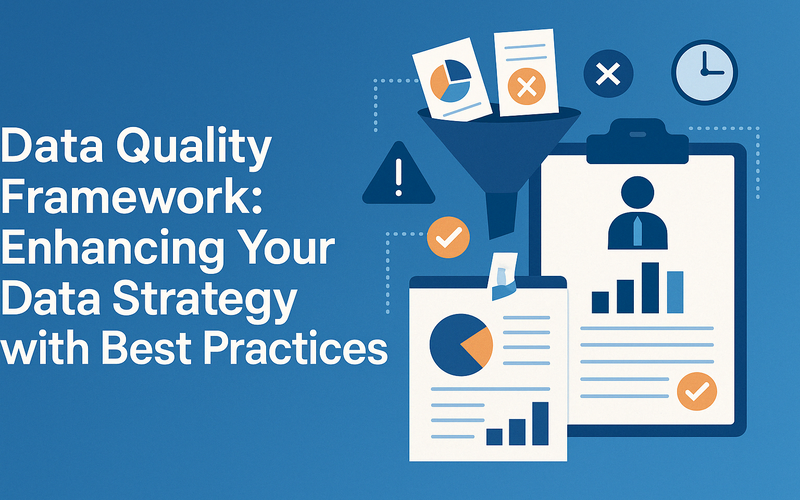 Data Quality Framework: Enhancing Your Data Strategy with Best Practices